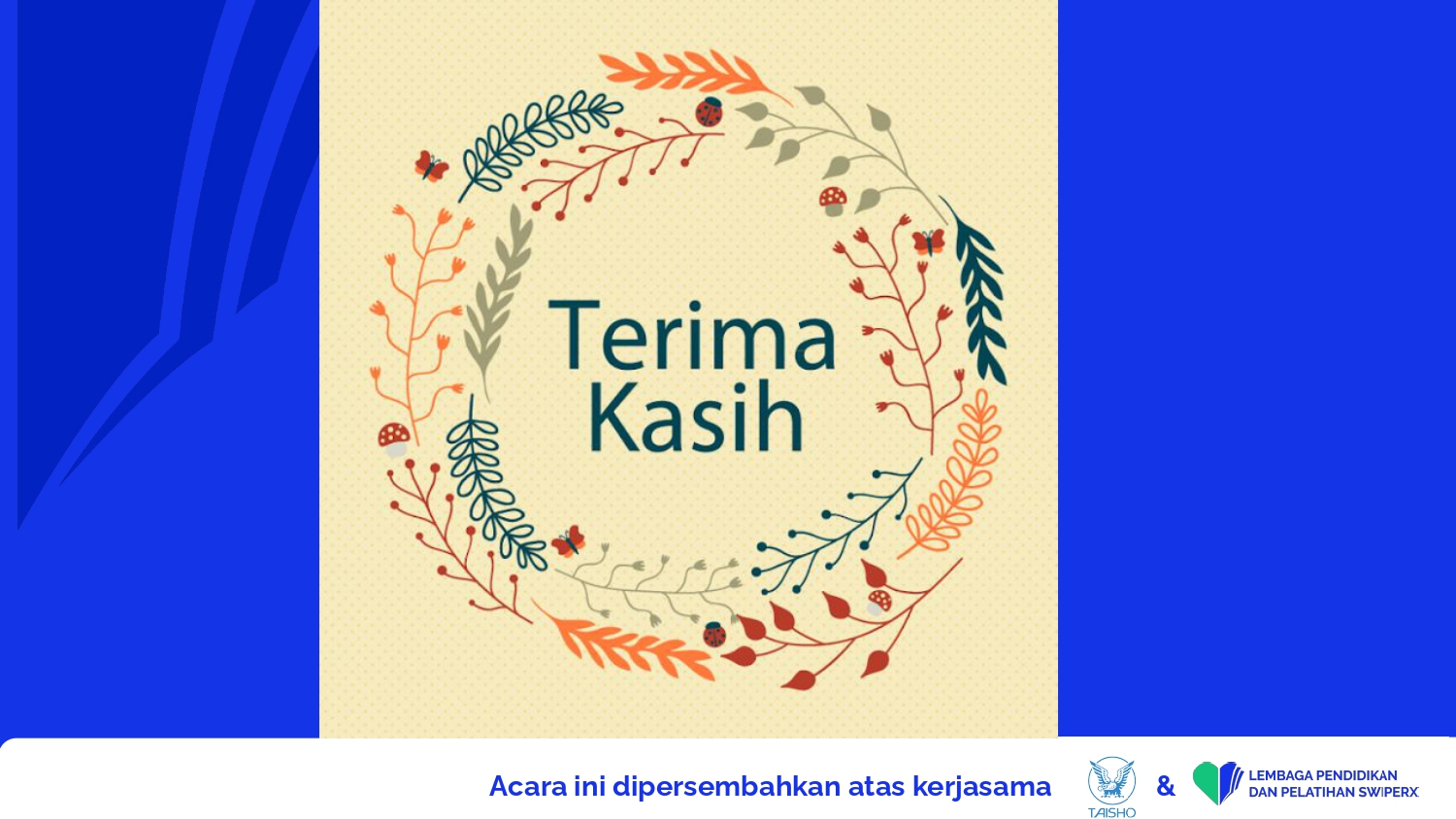 Terima Kasih

Acara ini dipersembahkan atas kerjasama

TAISHO

&

LEMBAGA PENDIDIKAN DAN PELATIHAN SWIPERX